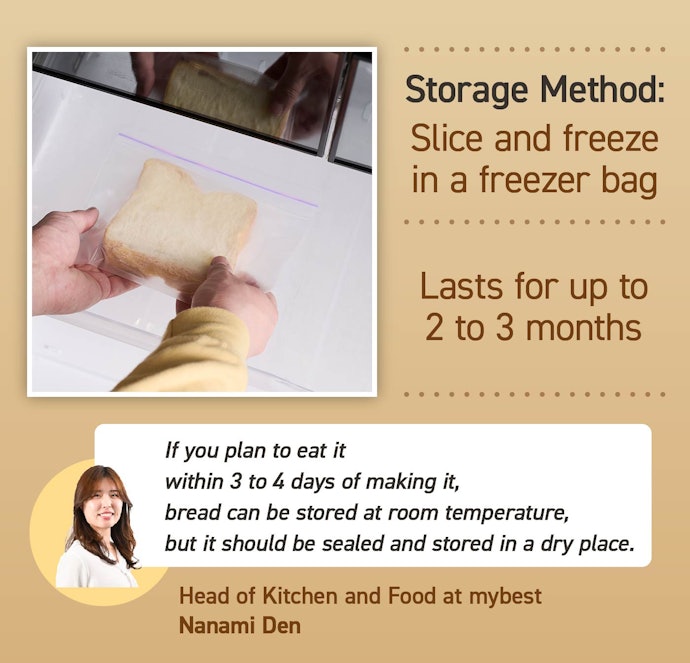 Storage Method:
Slice and freeze in a freezer bag

Lasts for up to 2 to 3 months

If you plan to eat it within 3 to 4 days of making it, bread can be stored at room temperature, but it should be sealed and stored in a dry place.

Head of Kitchen and Food at mybest
Nanami Den